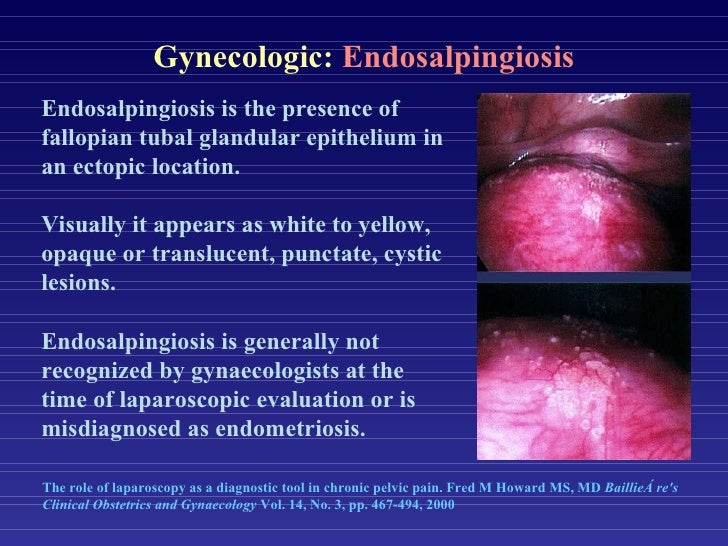 Gynecologic: Endosalpingiosis

Endosalpingiosis is the presence of fallopian tubal glandular epithelium in an ectopic location.

Visually it appears as white to yellow, opaque or translucent, punctate, cystic lesions.

Endosalpingiosis is generally not recognized by gynaecologists at the time of laparoscopic evaluation or is misdiagnosed as endometriosis.

The role of laparoscopy as a diagnostic tool in chronic pelvic pain. Fred M Howard MS, MD BaillieÁ re's Clinical Obstetrics and Gynaecology Vol. 14, No. 3, pp. 467-494, 2000